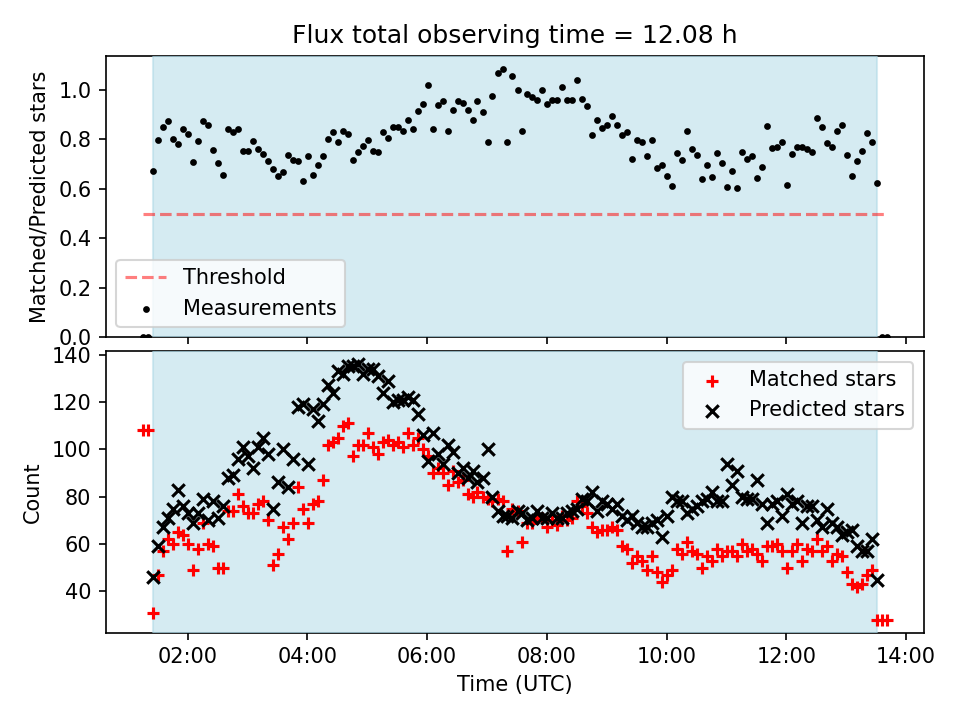 Flux total observing time = 12.08 h

Matched/Predicted stars

1.0
0.8
0.6
0.4
0.2
0.0

Threshold
Measurements

Count

140
120
100
80
60
40

Matched stars
Predicted stars

02:00
04:00
06:00
08:00
10:00
12:00
14:00

Time (UTC)